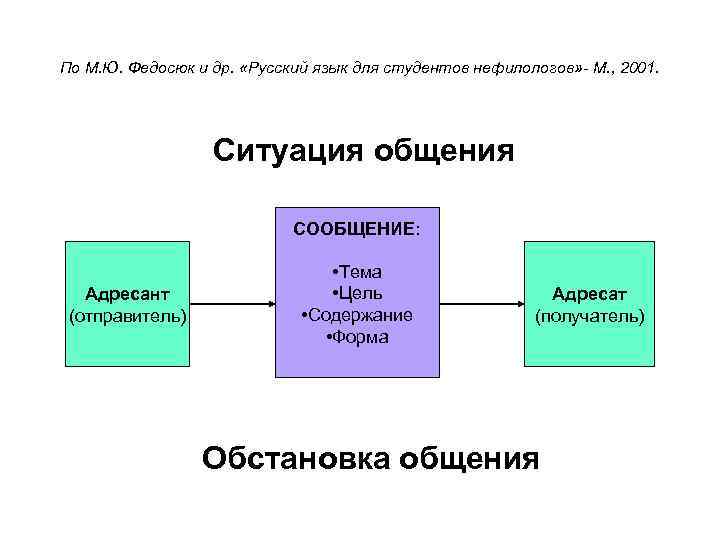 По М.Ю. Федосюк и др. «Русский язык для студентов нефилологов»- М., 2001.

Ситуация общения

Адресант (отправитель)

СООБЩЕНИЕ:

•Тема
•Цель
•Содержание
•Форма

Адресат (получатель)

Обстановка общения